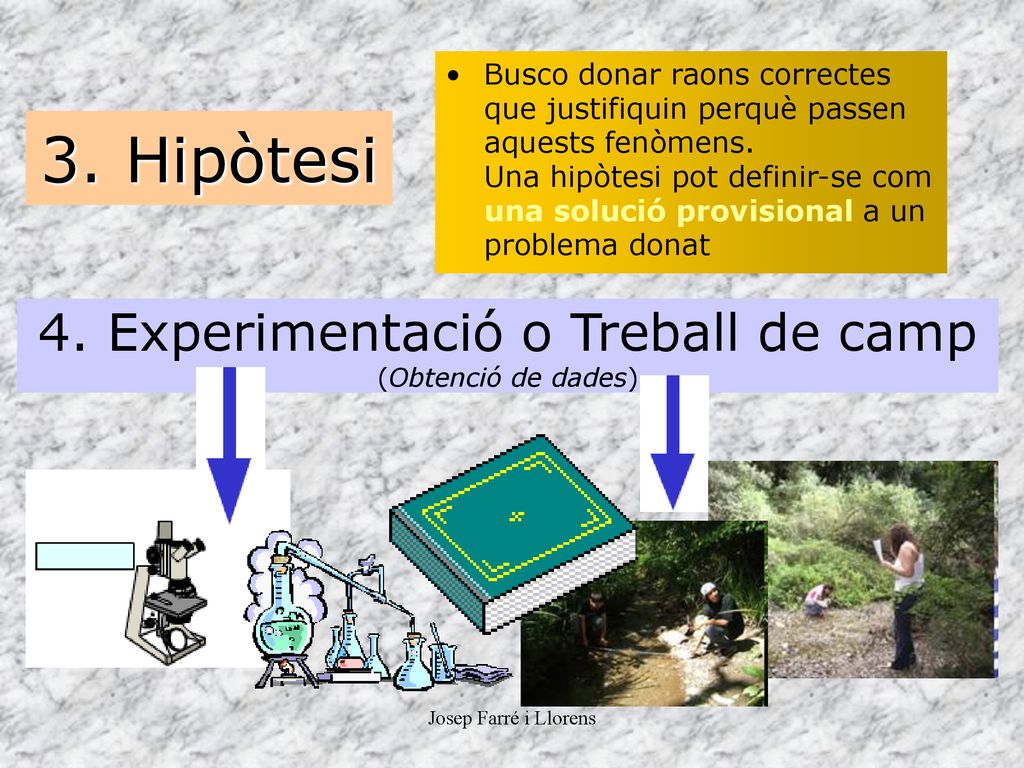 3. Hipòtesi

• Busco donar raons correctes que justifiquin perquè passen aquests fenòmens.
Una hipòtesi pot definir-se com una solució provisional a un problema donat

4. Experimentació o Treball de camp
(Obtenció de dades)

Josep Farré i Llorens